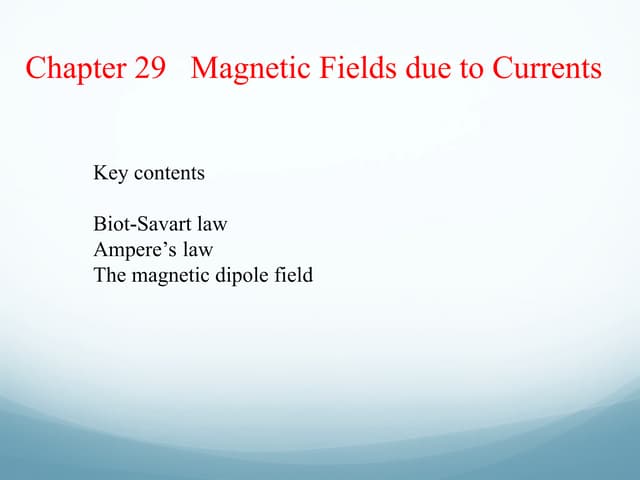 Chapter 29 Magnetic Fields due to Currents

Key contents

Biot-Savart law
Ampere’s law
The magnetic dipole field